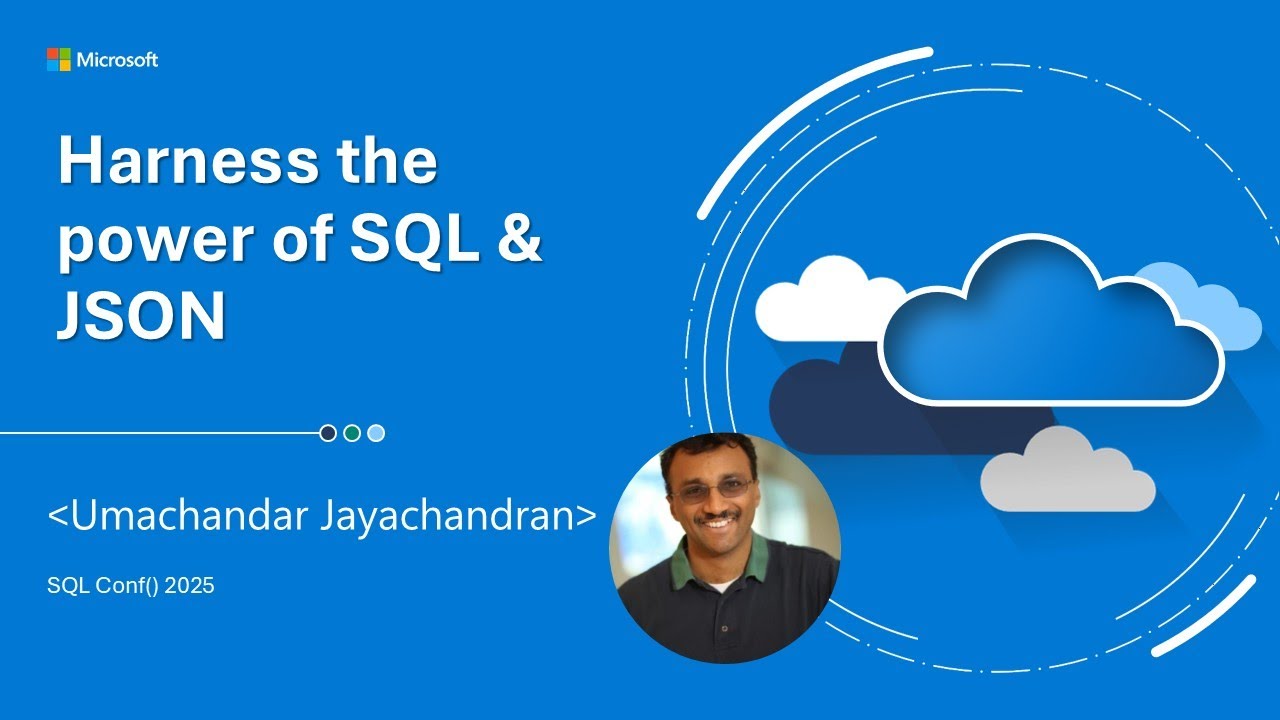 Microsoft

Harness the power of SQL & JSON

<Umachandar Jayachandran>

SQL Conf() 2025